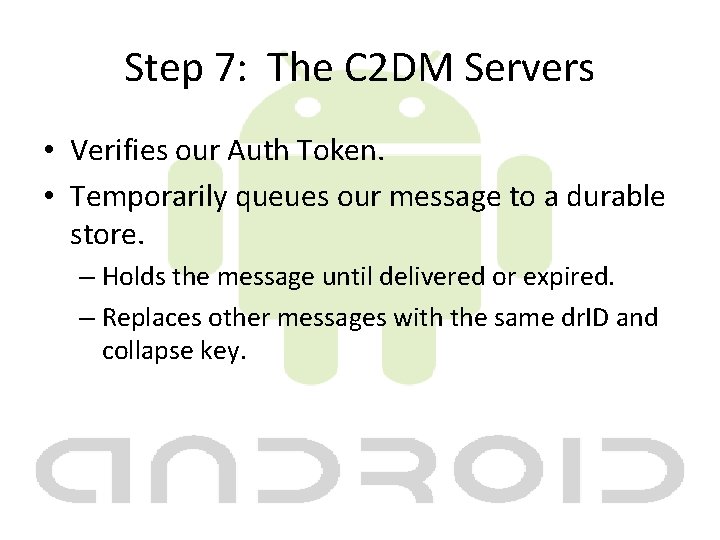 Step 7: The C2DM Servers

• Verifies our Auth Token.
• Temporarily queues our message to a durable store.
– Holds the message until delivered or expired.
– Replaces other messages with the same drID and collapse key.

ANDROID